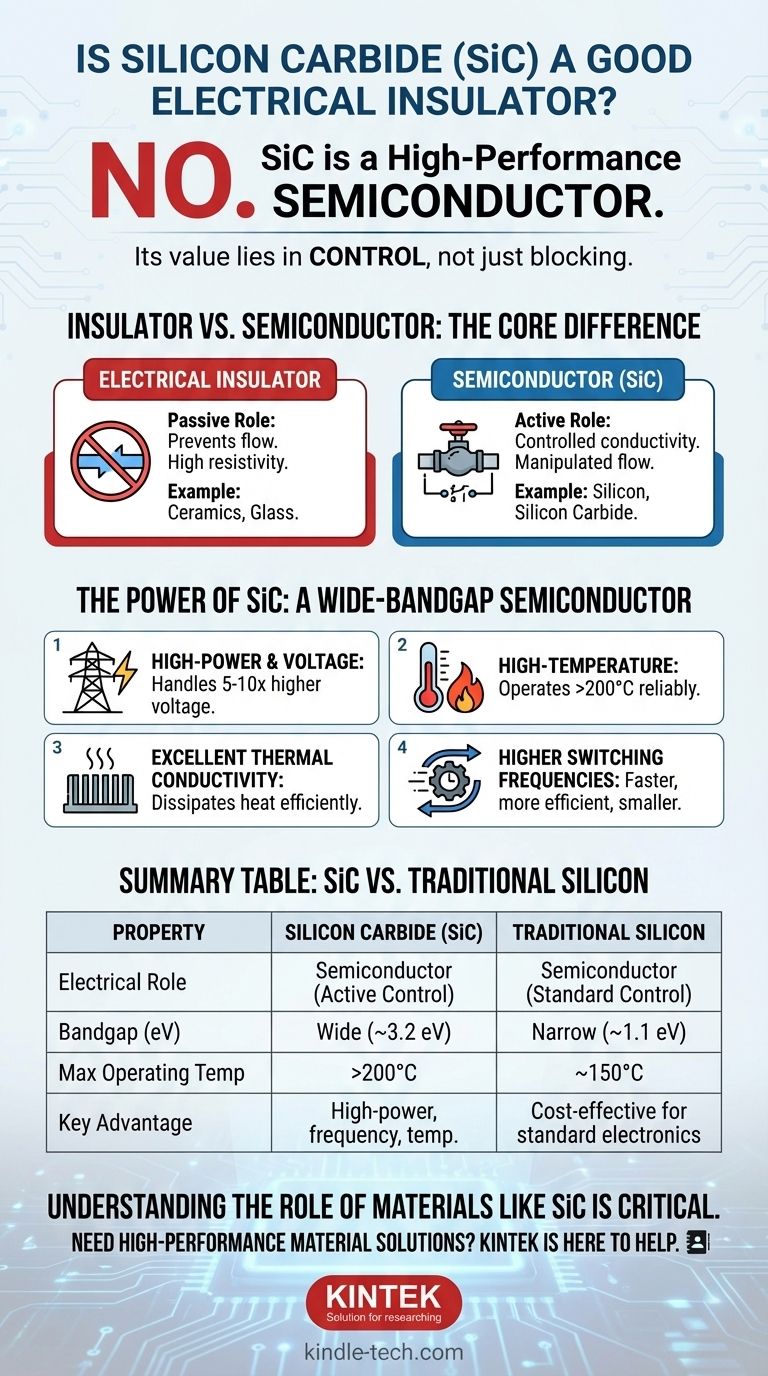 IS SILICON CARBIDE (SiC) A GOOD ELECTRICAL INSULATOR?

NO. SiC is a High-Performance SEMICONDUCTOR.

Its value lies in CONTROL, not just blocking.

INSULATOR VS. SEMICONDUCTOR: THE CORE DIFFERENCE

ELECTRICAL INSULATOR

Passive Role: Prevents flow. High resistivity.

Example: Ceramics, Glass.

SEMICONDUCTOR (SiC)

Active Role: Controlled conductivity. Manipulated flow.

Example: Silicon, Silicon Carbide.

THE POWER OF SiC: A WIDE-BANDGAP SEMICONDUCTOR

1 HIGH-POWER & VOLTAGE: Handles 5-10x higher voltage.

2 HIGH-TEMPERATURE: Operates >200°C reliably.

3 EXCELLENT THERMAL CONDUCTIVITY: Dissipates heat efficiently.

4 HIGHER SWITCHING FREQUENCIES: Faster, more efficient, smaller.

SUMMARY TABLE: SiC VS. TRADITIONAL SILICON

| PROPERTY | SILICON CARBIDE (SiC) | TRADITIONAL SILICON |
|---|---|---|
| Electrical Role | Semiconductor (Active Control) | Semiconductor (Standard Control) |
| Bandgap (eV) | Wide (~3.2 eV) | Narrow (~1.1 eV) |
| Max Operating Temp | >200°C | ~150°C |
| Key Advantage | High-power, frequency, temp. | Cost-effective for standard electronics |

UNDERSTANDING THE ROLE OF MATERIALS LIKE SiC IS CRITICAL.

NEED HIGH-PERFORMANCE MATERIAL SOLUTIONS? KINTEK IS HERE TO HELP.

KINTEK
Solution for researching

kindle-tech.com